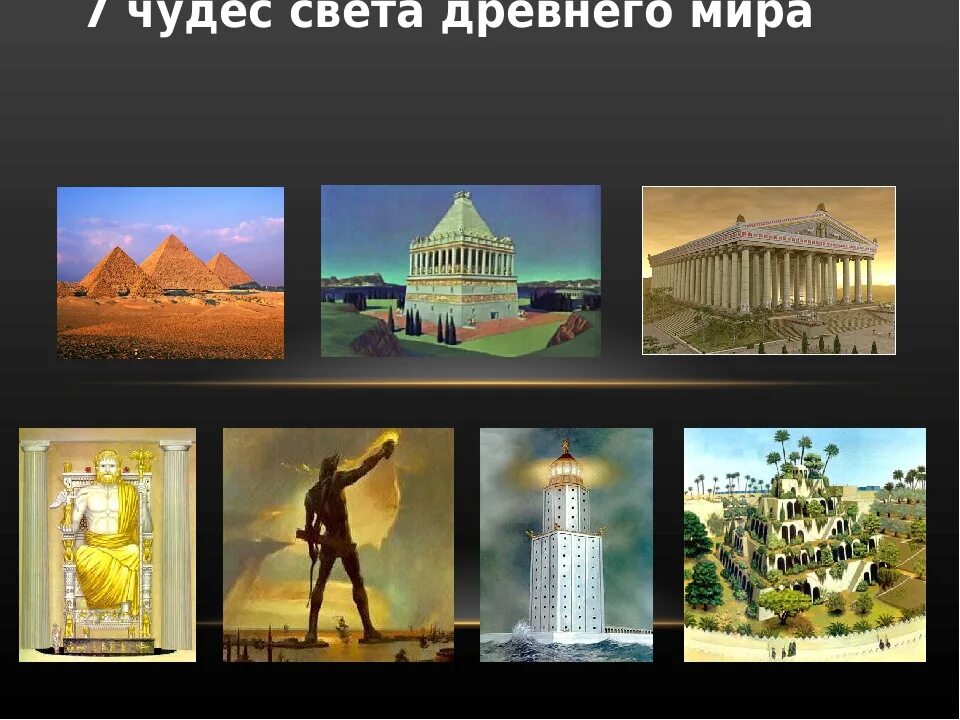 7 чудес света древнего мира